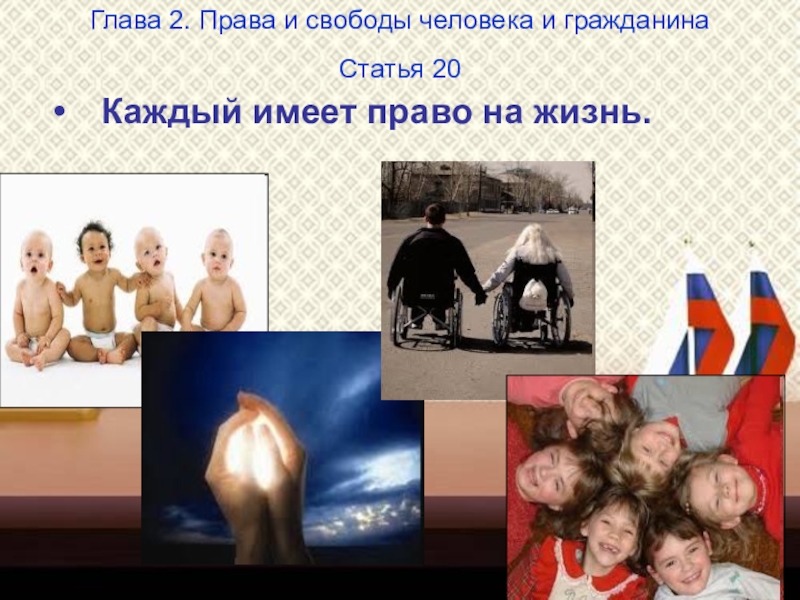 Глава 2. Права и свободы человека и гражданина

Статья 20

• Каждый имеет право на жизнь.